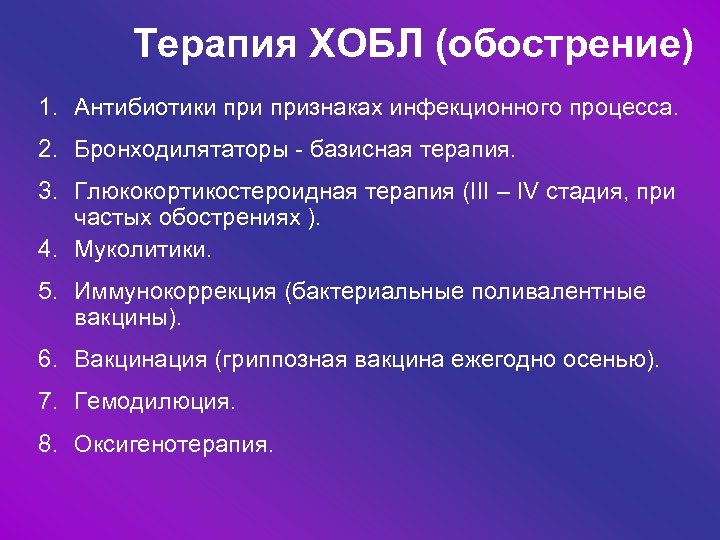 Терапия ХОБЛ (обострение)

1. Антибиотики при признаках инфекционного процесса.
2. Бронходилятаторы - базисная терапия.
3. Глюкокортикостероидная терапия (III – IV стадия, при частых обострениях ).
4. Муколитики.
5. Иммунокоррекция (бактериальные поливалентные вакцины).
6. Вакцинация (гриппозная вакцина ежегодно осенью).
7. Гемодилюция.
8. Оксигенотерапия.